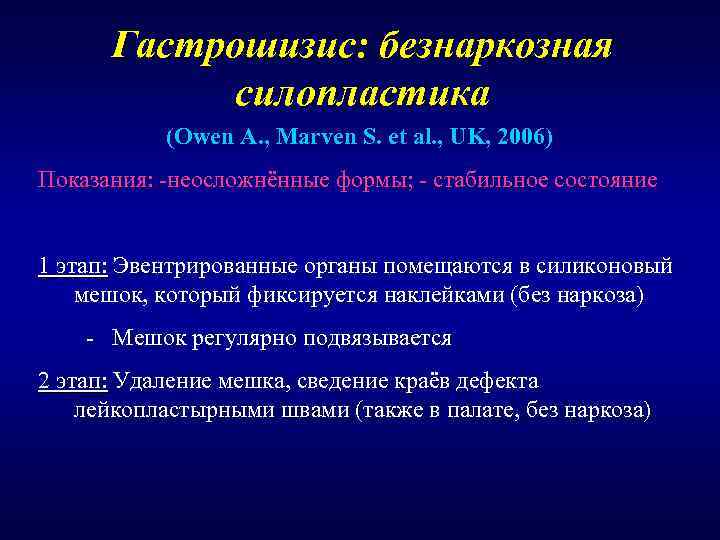 Гастрошизис: безнаркозная силопластика

(Owen A., Marven S. et al., UK, 2006)

Показания: -неосложнённые формы; - стабильное состояние

1 этап: Эвентрированные органы помещаются в силиконовый мешок, который фиксируется наклейками (без наркоза)

- Мешок регулярно подвязывается

2 этап: Удаление мешка, сведение краёв дефекта лейкопластырными швами (также в палате, без наркоза)